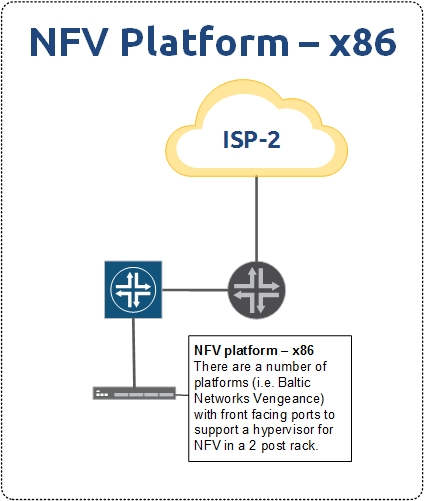 NFV Platform – x86

ISP-2

NFV platform – x86
There are a number of platforms (i.e. Baltic Networks Vengeance) with front facing ports to support a hypervisor for NFV in a 2 post rack.